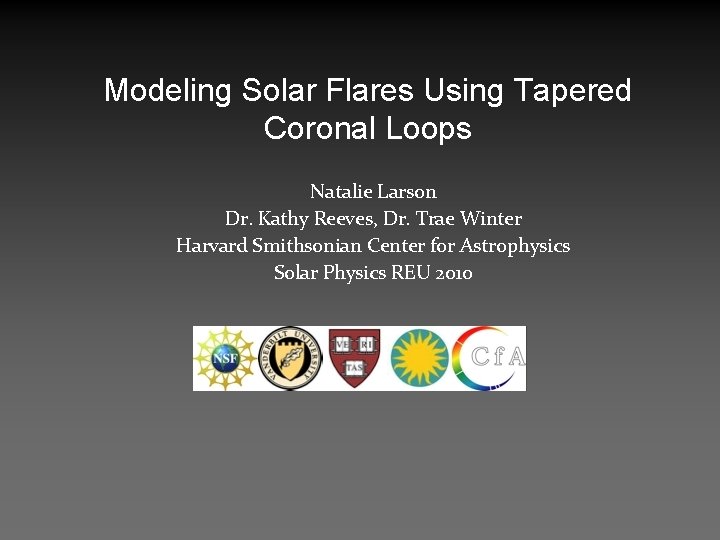 Modeling Solar Flares Using Tapered Coronal Loops

Natalie Larson
Dr. Kathy Reeves, Dr. Trae Winter
Harvard Smithsonian Center for Astrophysics
Solar Physics REU 2010

NSF
VANDERBILT UNIVERSITY
VE RI TAS
CfA